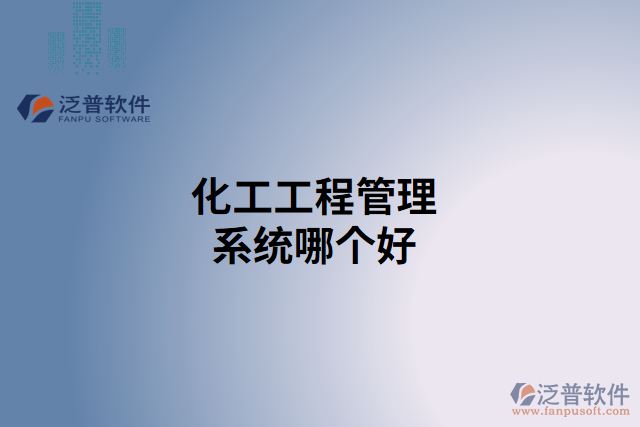 泛普软件
FANPU SOFTWARE

化工工程管理
系统哪个好

泛普软件
www.fanpusoft.com